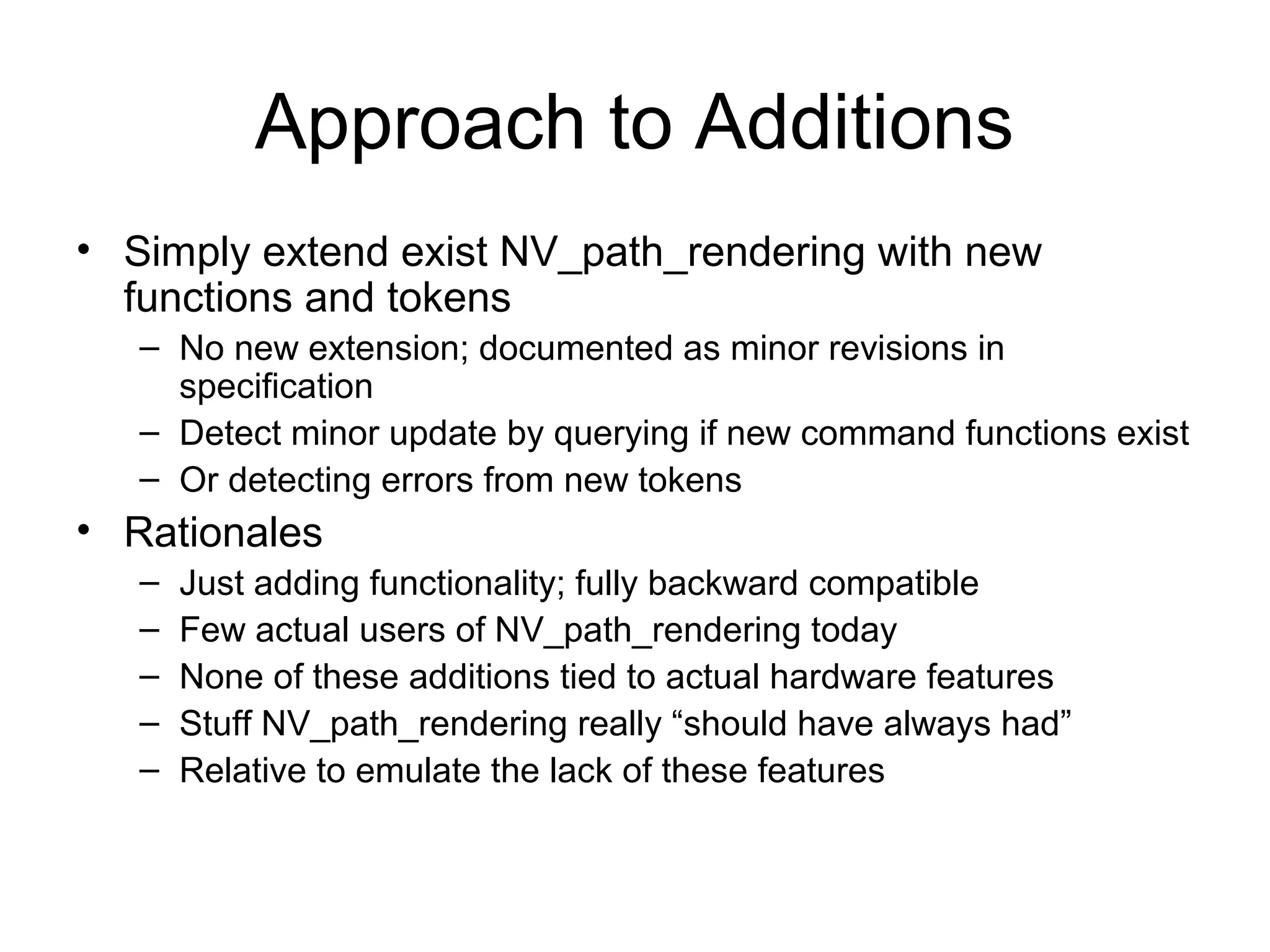 Approach to Additions

• Simply extend exist NV_path_rendering with new functions and tokens
  – No new extension; documented as minor revisions in specification
  – Detect minor update by querying if new command functions exist
  – Or detecting errors from new tokens
• Rationales
  – Just adding functionality; fully backward compatible
  – Few actual users of NV_path_rendering today
  – None of these additions tied to actual hardware features
  – Stuff NV_path_rendering really “should have always had”
  – Relative to emulate the lack of these features